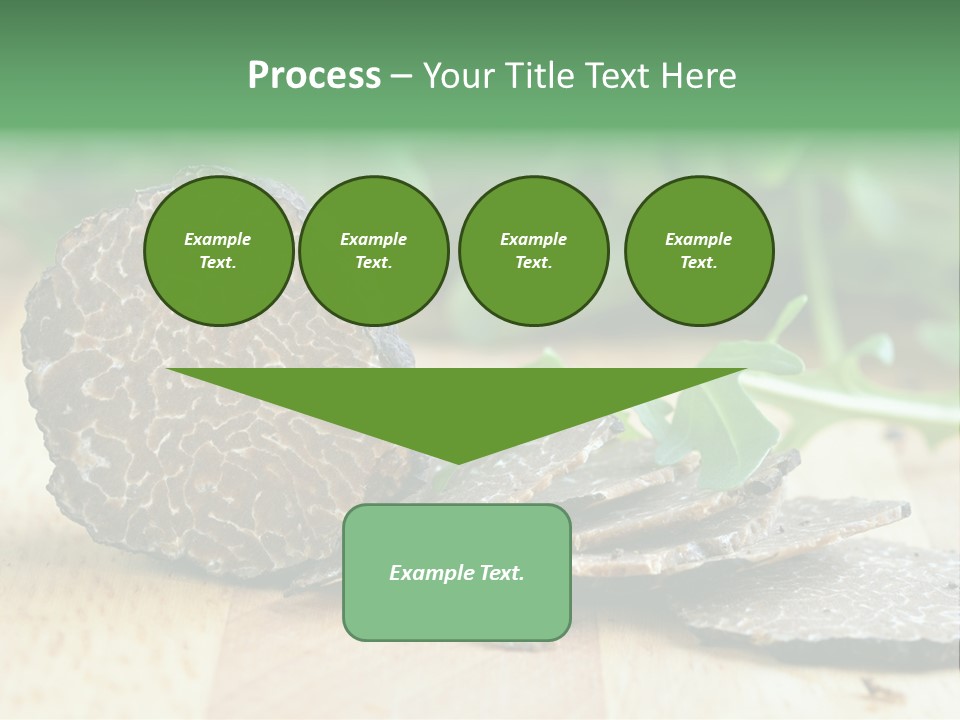 Process – Your Title Text Here

Example Text.

Example Text.

Example Text.

Example Text.

Example Text.